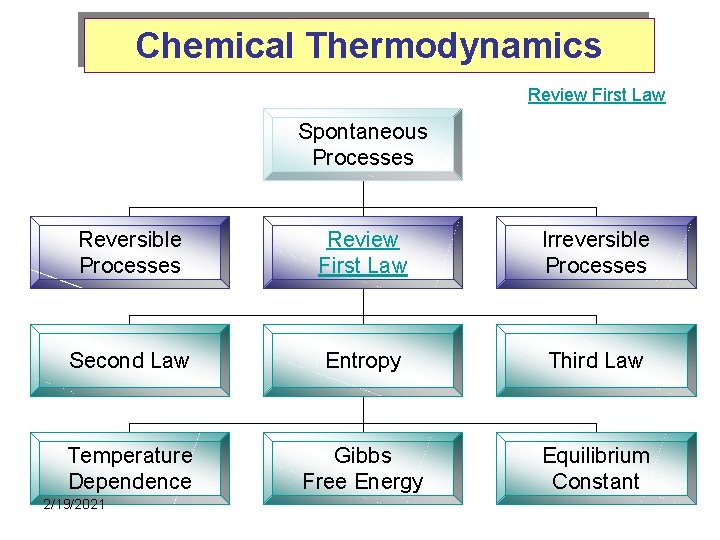 Chemical Thermodynamics

Review First Law

Spontaneous Processes

Reversible Processes

Review First Law

Irreversible Processes

Second Law

Entropy

Third Law

Temperature Dependence

Gibbs Free Energy

Equilibrium Constant

2/19/2021